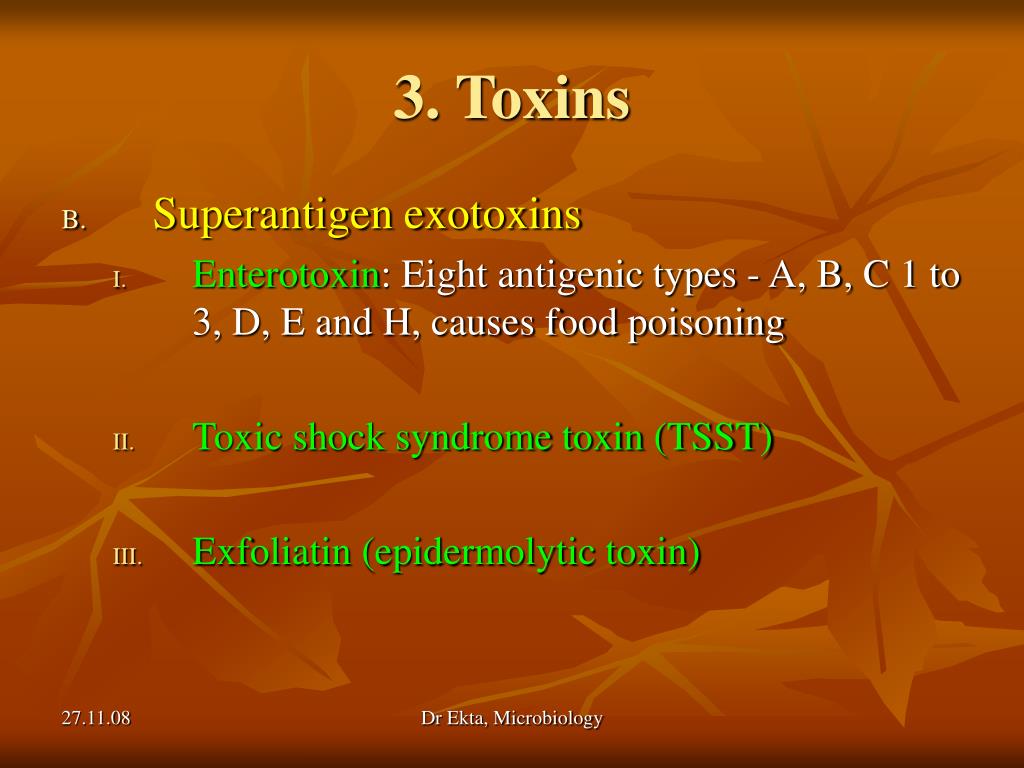 3. Toxins

B. Superantigen exotoxins

I. Enterotoxin: Eight antigenic types - A, B, C 1 to 3, D, E and H, causes food poisoning

II. Toxic shock syndrome toxin (TSST)

III. Exfoliatin (epidermolytic toxin)

27.11.08

Dr Ekta, Microbiology